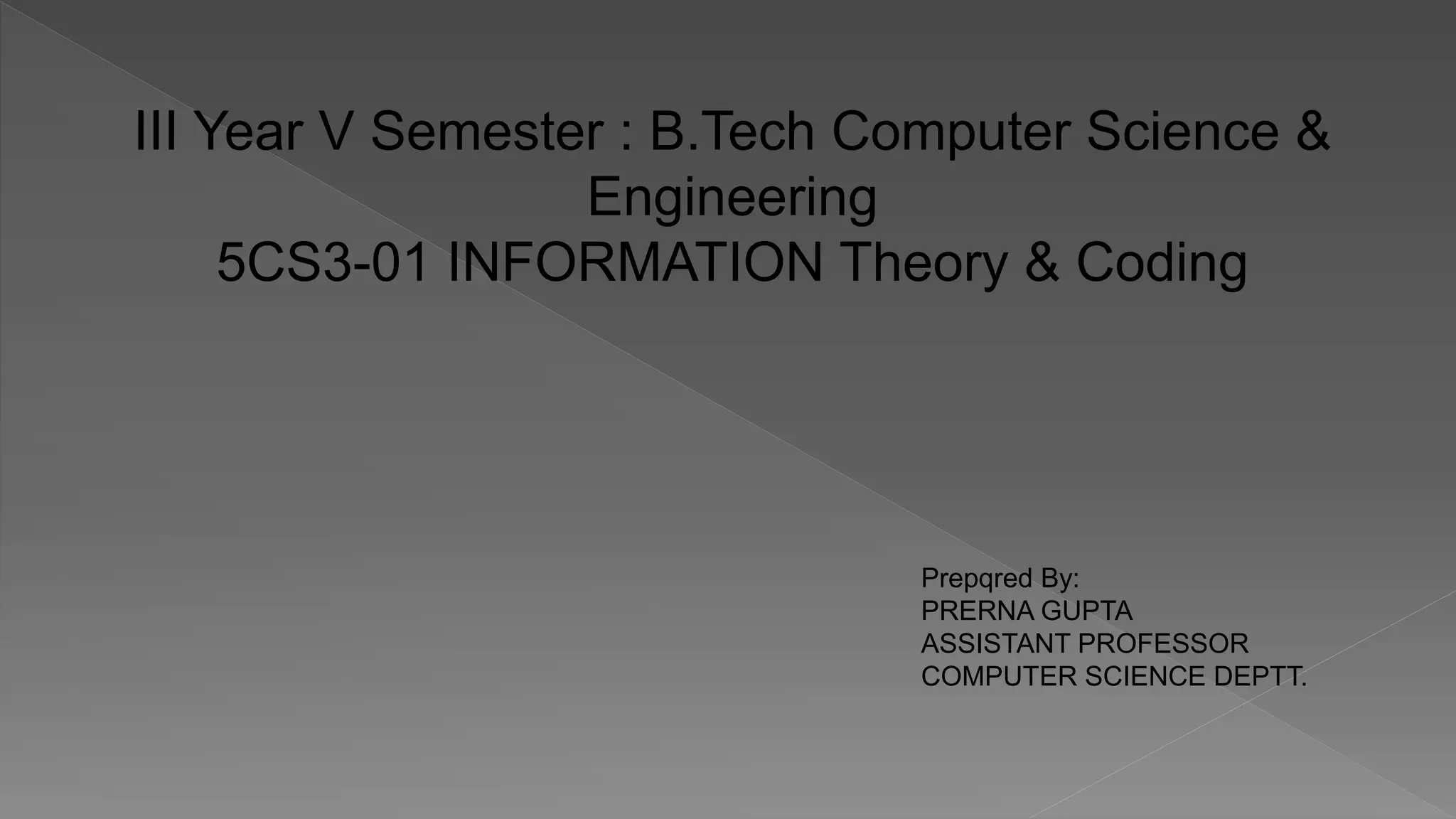 III Year V Semester : B.Tech Computer Science & Engineering
5CS3-01 INFORMATION Theory & Coding

Prepqred By:
PRERNA GUPTA
ASSISTANT PROFESSOR
COMPUTER SCIENCE DEPTT.